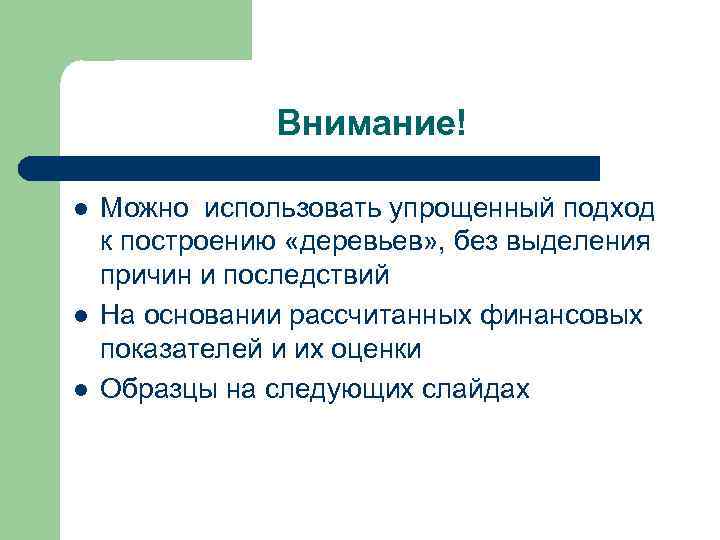 Внимание!

- Можно  использовать упрощенный подход к построению «деревьев», без выделения причин и последствий
- На основании рассчитанных финансовых показателей и их оценки
- Образцы на следующих слайдах